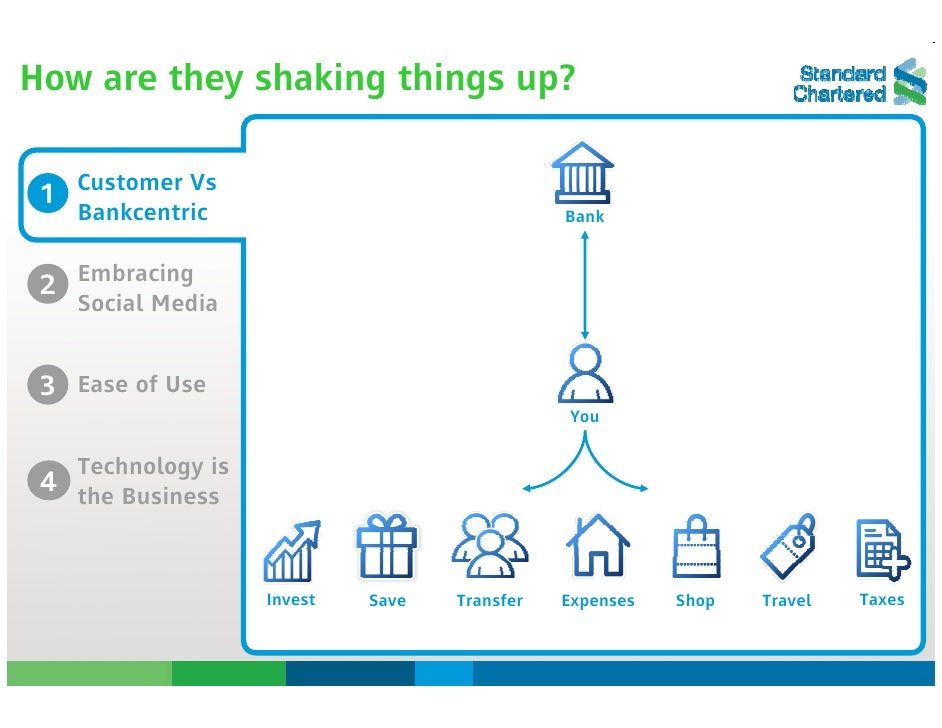 How are they shaking things up?

Standard Chartered

1 Customer Vs Bankcentric

2 Embracing Social Media

3 Ease of Use

4 Technology is the Business

Bank

You

Invest

Save

Transfer

Expenses

Shop

Travel

Taxes